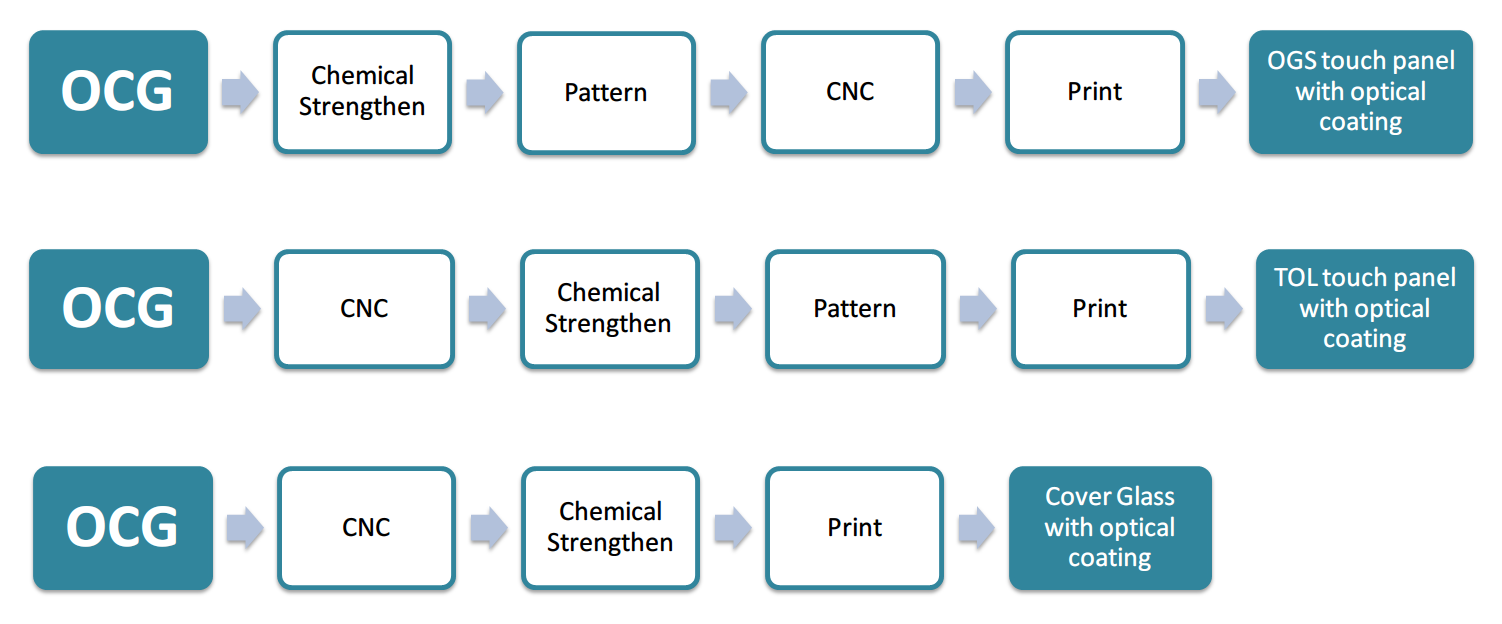 OCG

Chemical Strengthen

Pattern

CNC

Print

OGS touch panel with optical coating

OCG

CNC

Chemical Strengthen

Pattern

Print

TOL touch panel with optical coating

OCG

CNC

Chemical Strengthen

Print

Cover Glass with optical coating